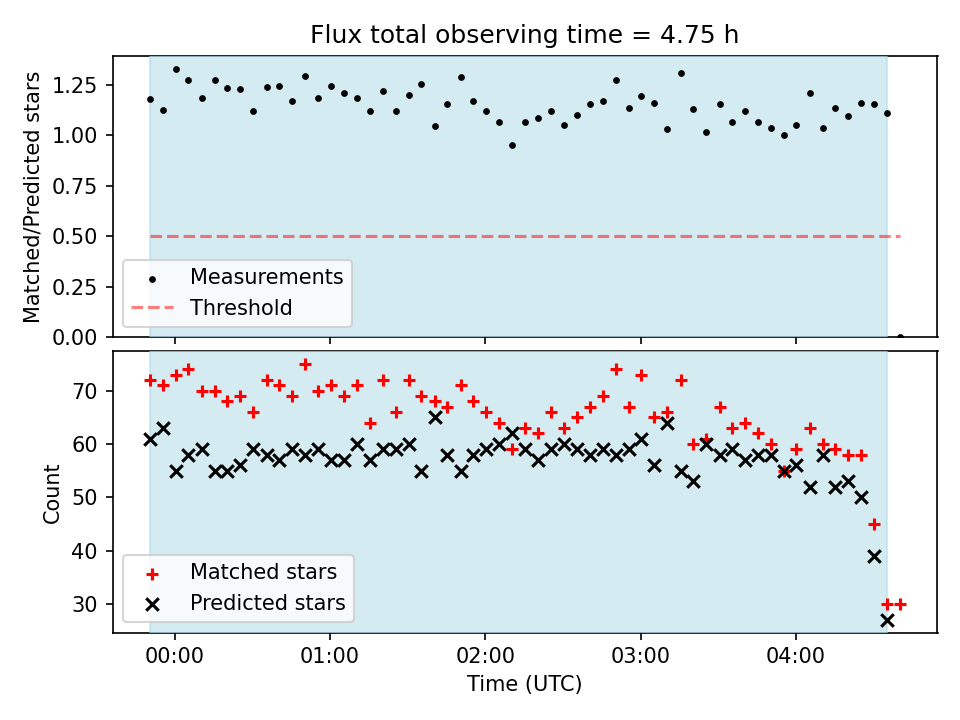 Flux total observing time = 4.75 h

Matched/Predicted stars

1.25
1.00
0.75
0.50
0.25
0.00

Measurements
Threshold

Count

70
60
50
40
30

Matched stars
Predicted stars

00:00
01:00
02:00
03:00
04:00

Time (UTC)